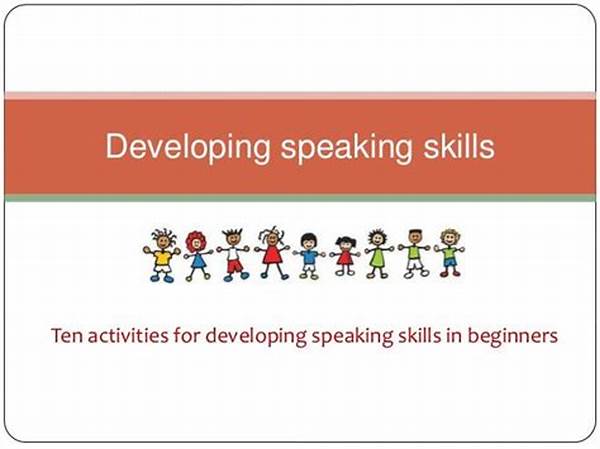 Developing speaking skills

Ten activities for developing speaking skills in beginners